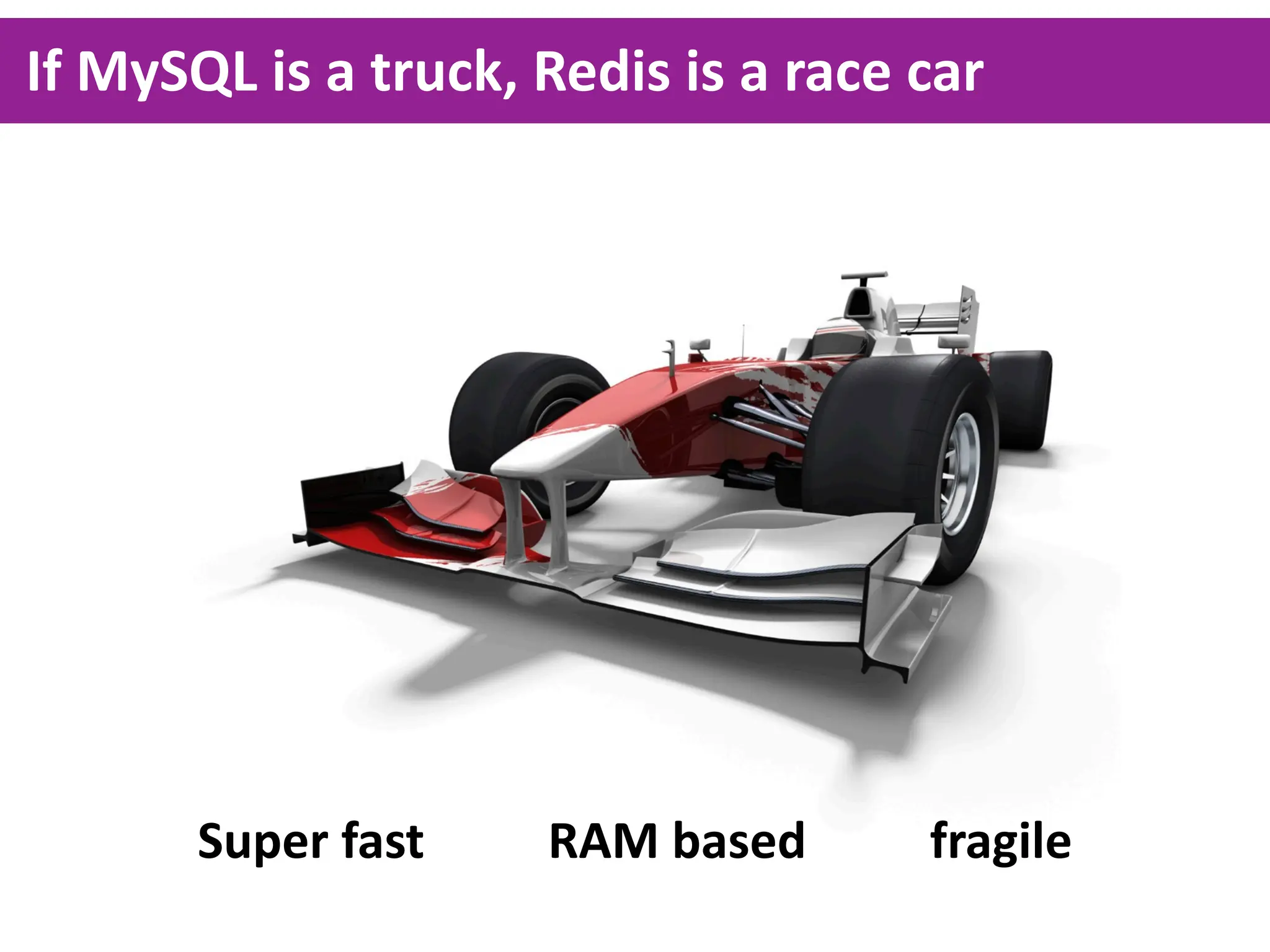 If MySQL is a truck, Redis is a race car

Super fast RAM based fragile